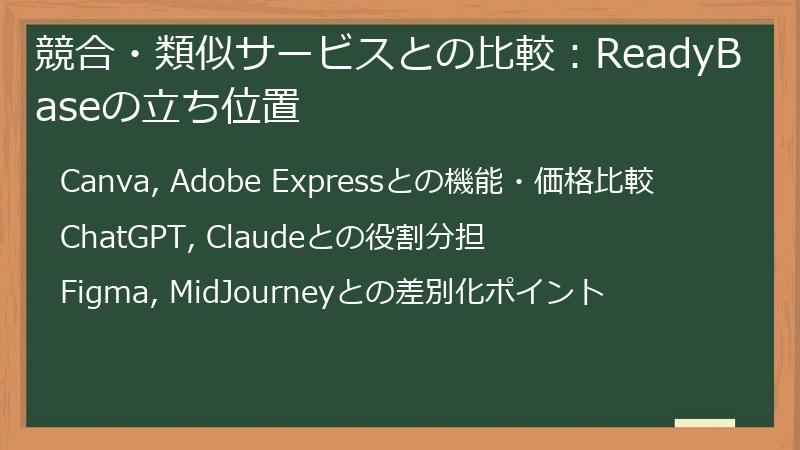 競合・類似サービスとの比較：ReadyBaseの立ち位置

Canva, Adobe Expressとの機能・価格比較

ChatGPT, Claudeとの役割分担

Figma, MidJourneyとの差別化ポイント